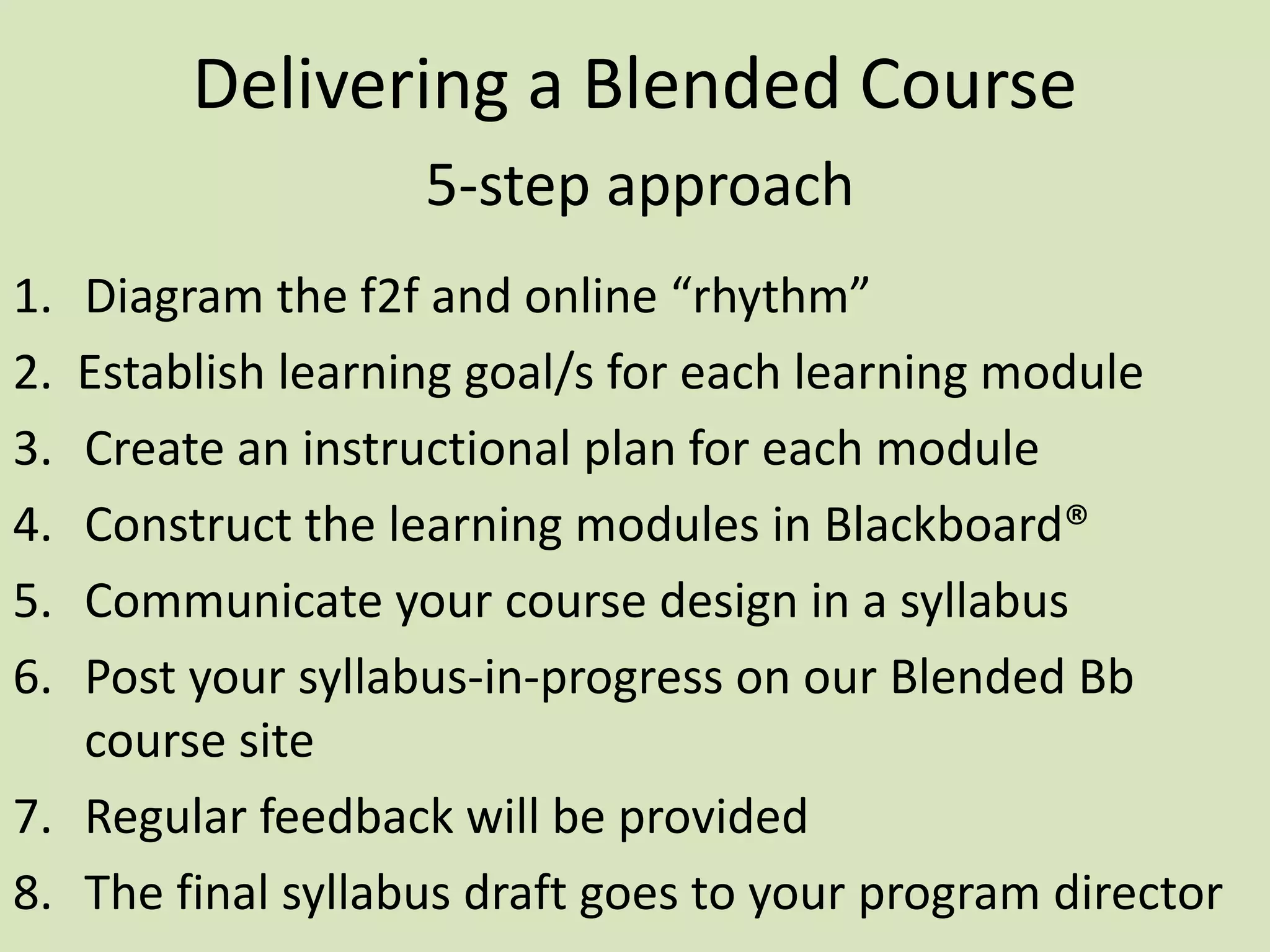 Delivering a Blended Course
5-step approach

1. Diagram the f2f and online “rhythm”
2. Establish learning goal/s for each learning module
3. Create an instructional plan for each module
4. Construct the learning modules in Blackboard®
5. Communicate your course design in a syllabus
6. Post your syllabus-in-progress on our Blended Bb course site
7. Regular feedback will be provided
8. The final syllabus draft goes to your program director